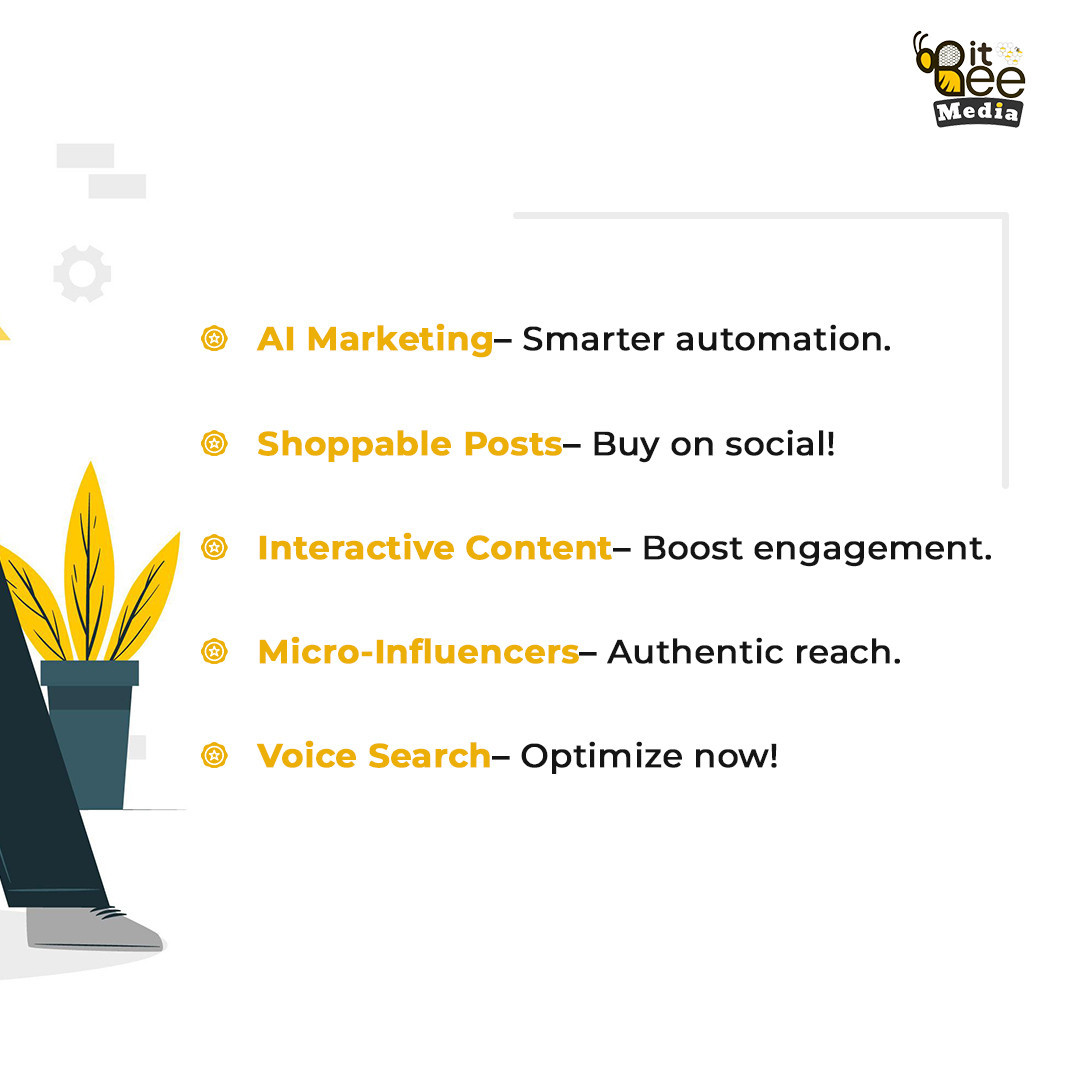 Bit Bee Media

AI Marketing– Smarter automation.

Shoppable Posts– Buy on social!

Interactive Content– Boost engagement.

Micro-Influencers– Authentic reach.

Voice Search– Optimize now!